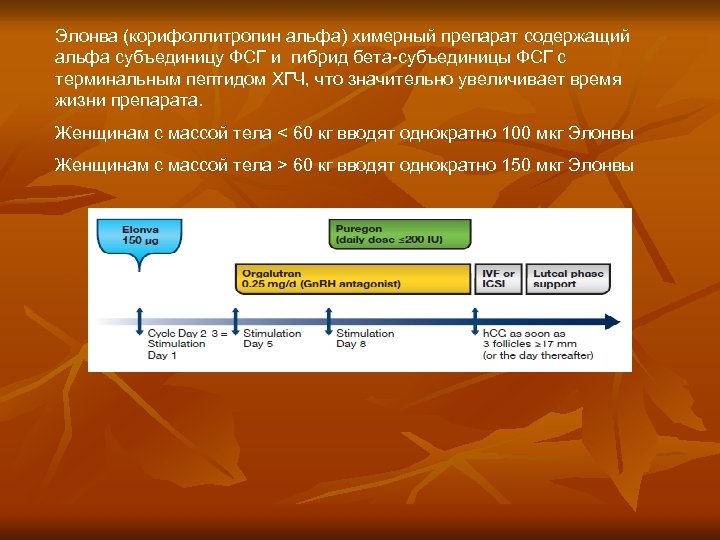 Элонва (корифоллитропин альфа) химерный препарат содержащий альфа субъединицу ФСГ и гибрид бета-субъединицы ФСГ с терминальным пептидом ХГЧ, что значительно увеличивает время жизни препарата.

Женщинам с массой тела < 60 кг вводят однократно 100 мкг Элонвы

Женщинам с массой тела > 60 кг вводят однократно 150 мкг Элонвы

Elonva
150 μg

Puregon
(daily dose ≤200 IU)

Orgalutran
0.25 mg/d (GnRH antagonist)

IVF or ICSI

Luteal phase support

Cycle Day 2 3 = Stimulation Day 1

Stimulation Day 5

Stimulation Day 8

hCG as soon as 3 follicles ≥17 mm (or the day thereafter)